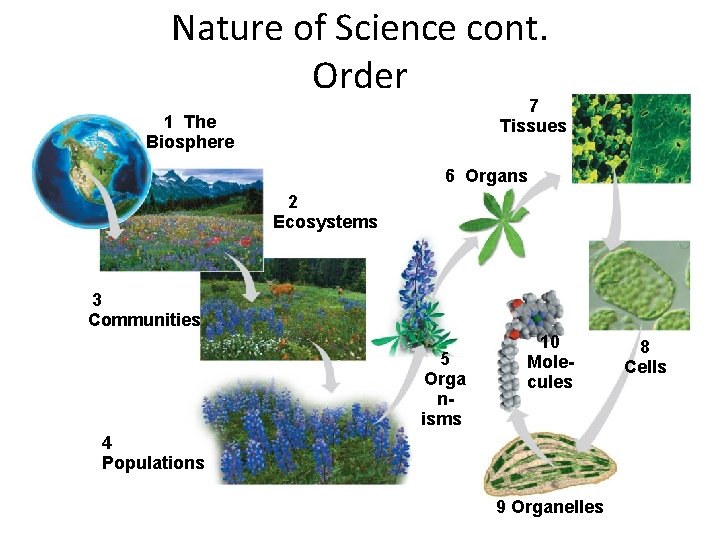 Nature of Science cont.
Order

1 The Biosphere

2 Ecosystems

3 Communities

4 Populations

5 Orga n- isms

6 Organs

7 Tissues

8 Cells

9 Organelles

10 Mole- cules